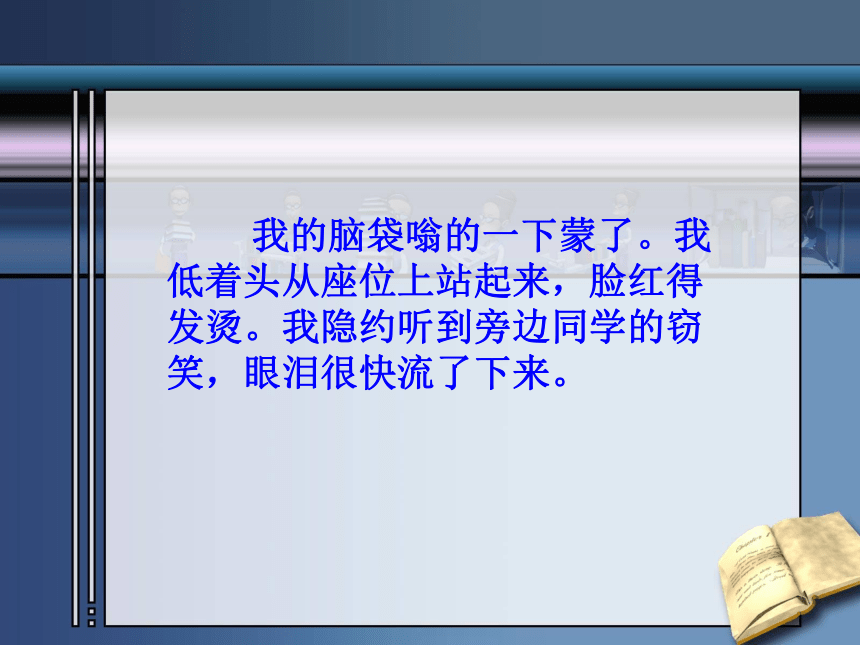 我的脑袋嗡的一下蒙了。我低着头从座位上站起来，脸红得发烫。我隐约听到旁边同学的窃笑，眼泪很快流了下来。